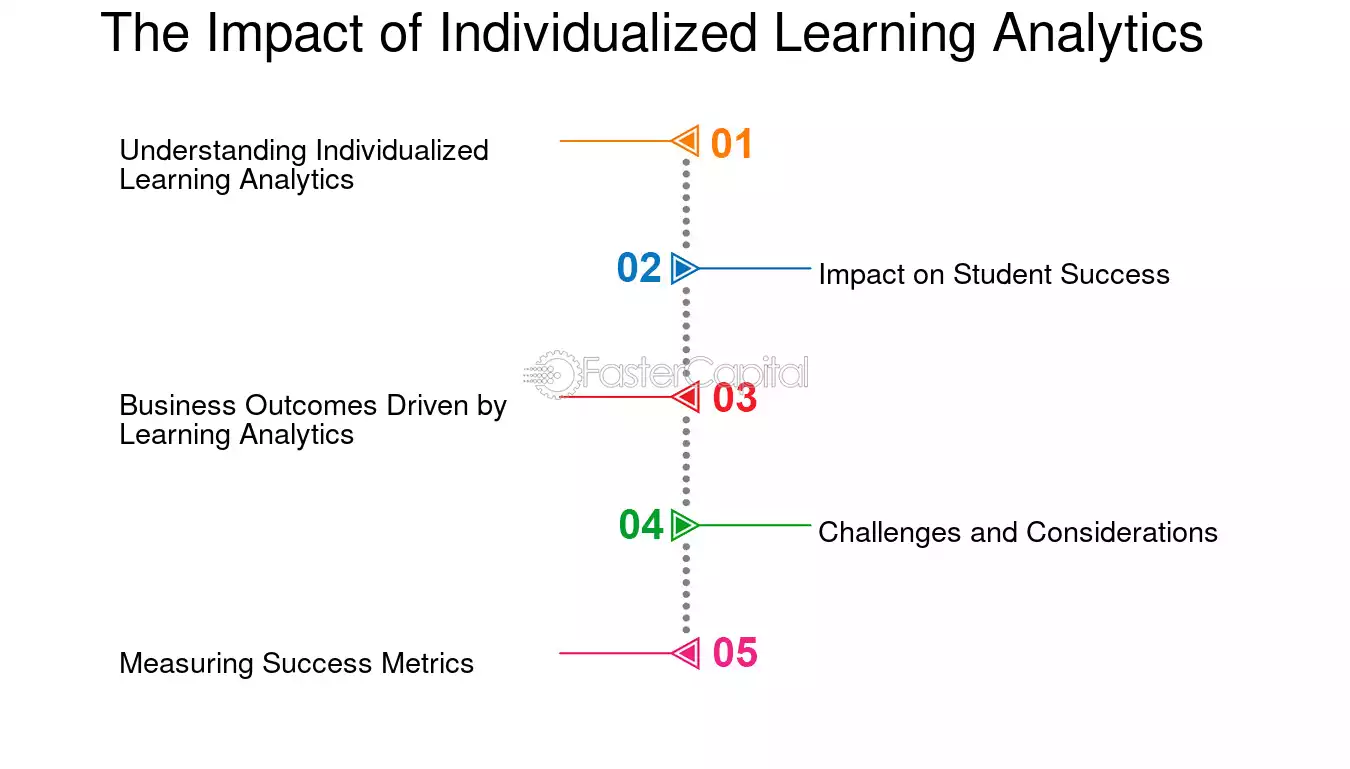 The Impact of Individualized Learning Analytics

Understanding Individualized Learning Analytics

01

02

Impact on Student Success

FasterCapital

Business Outcomes Driven by Learning Analytics

03

04

Challenges and Considerations

Measuring Success Metrics

05